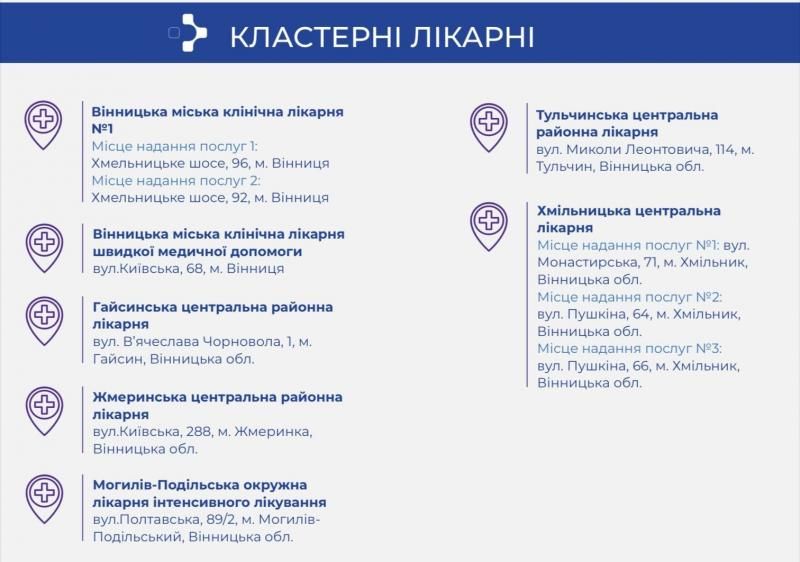 КЛАСТЕРНІ ЛІКАРНІ

Вінницька міська клінічна лікарня №1
Місце надання послуг 1:
Хмельницьке шосе, 96, м. Вінниця
Місце надання послуг 2:
Хмельницьке шосе, 92, м. Вінниця

Вінницька міська клінічна лікарня швидкої медичної допомоги
вул.Київська, 68, м. Вінниця

Гайсинська центральна районна лікарня
вул. В'ячеслава Чорновола, 1, м. Гайсин, Вінницька обл.

Жмеринська центральна районна лікарня
вул.Київська, 288, м. Жмеринка, Вінницька обл.

Могилів-Подільська окружна лікарня інтенсивного лікування
вул.Полтавська, 89/2, м. Могилів-Подільський, Вінницька обл.

Тульчинська центральна районна лікарня
вул. Миколи Леонтовича, 114, м. Тульчин, Вінницька обл.

Хмільницька центральна лікарня
Місце надання послуг №1: вул. Монастирська, 71, м. Хмільник, Вінницька обл.
Місце надання послуг №2:
вул. Пушкіна, 64, м. Хмільник, Вінницька обл.
Місце надання послуг №3:
вул. Пушкіна, 66, м. Хмільник, Вінницька обл.